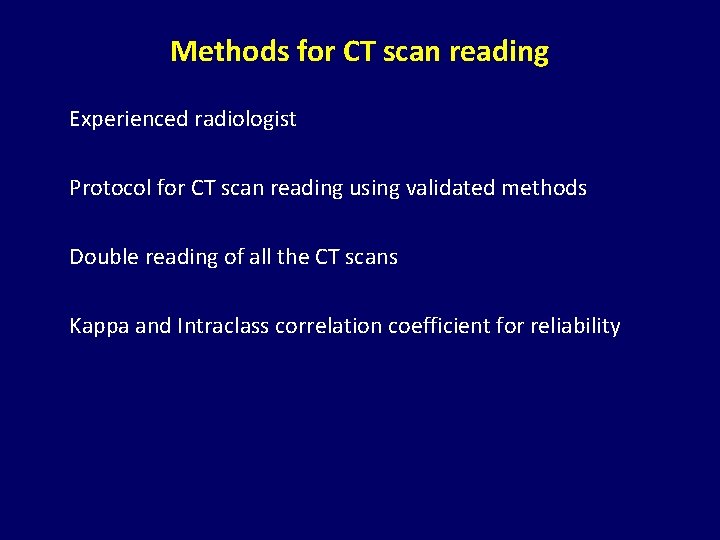 Methods for CT scan reading

Experienced radiologist

Protocol for CT scan reading using validated methods

Double reading of all the CT scans

Kappa and Intraclass correlation coefficient for reliability